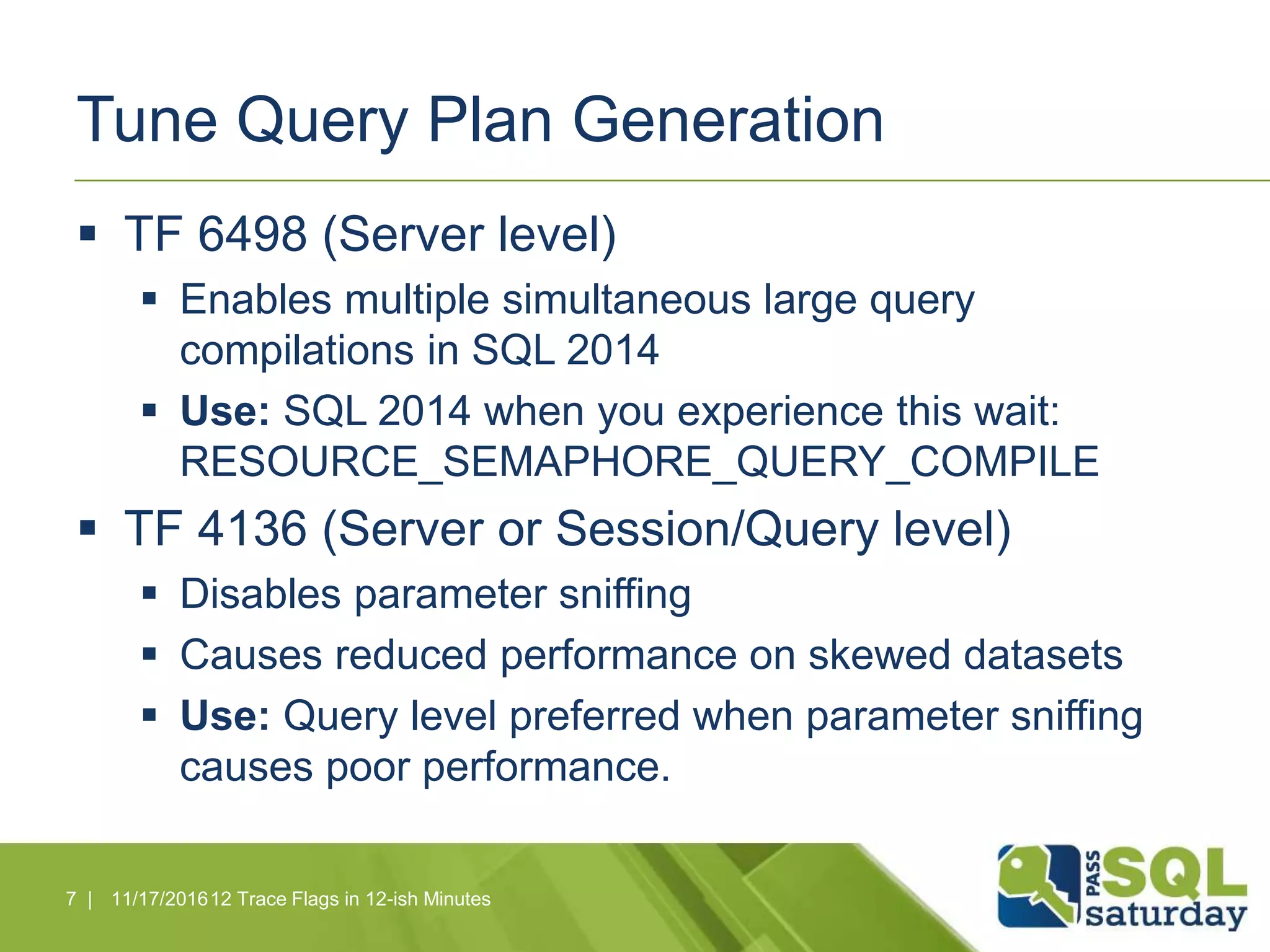 Tune Query Plan Generation

▪ TF 6498 (Server level)
 ▪ Enables multiple simultaneous large query compilations in SQL 2014
 ▪ **Use:** SQL 2014 when you experience this wait: RESOURCE_SEMAPHORE_QUERY_COMPILE
▪ TF 4136 (Server or Session/Query level)
 ▪ Disables parameter sniffing
 ▪ Causes reduced performance on skewed datasets
 ▪ **Use:** Query level preferred when parameter sniffing causes poor performance.

7 | 11/17/2016 12 Trace Flags in 12-ish Minutes

PASS SQL saturday